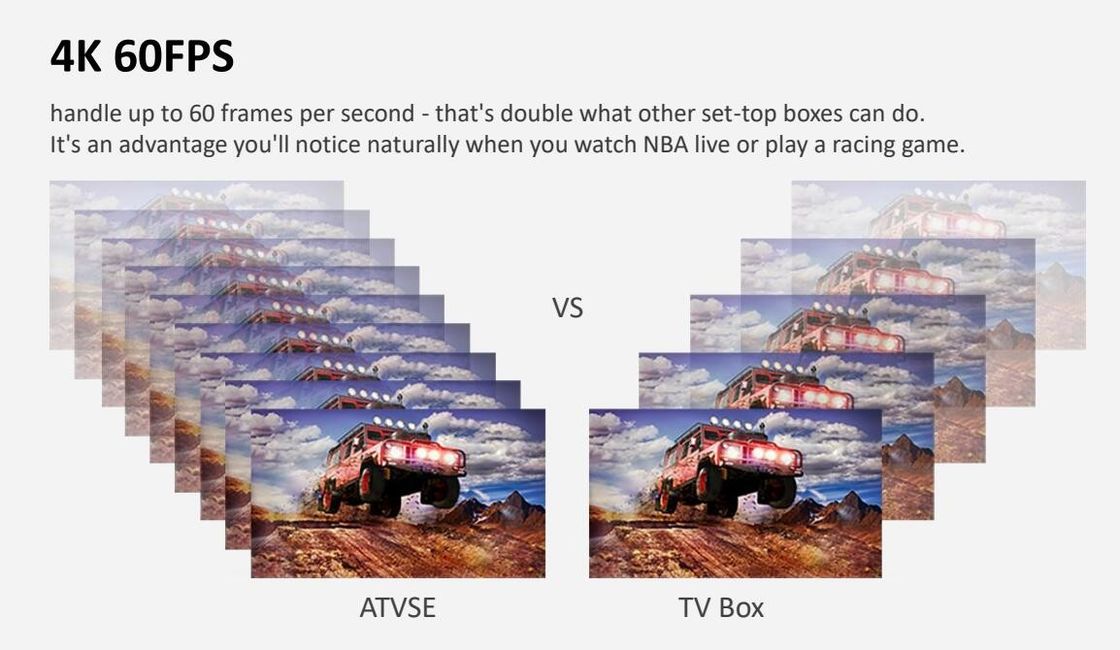 4K 60FPS

handle up to 60 frames per second - that's double what other set-top boxes can do. It's an advantage you'll notice naturally when you watch NBA live or play a racing game.

VS

ATVSE

TV Box